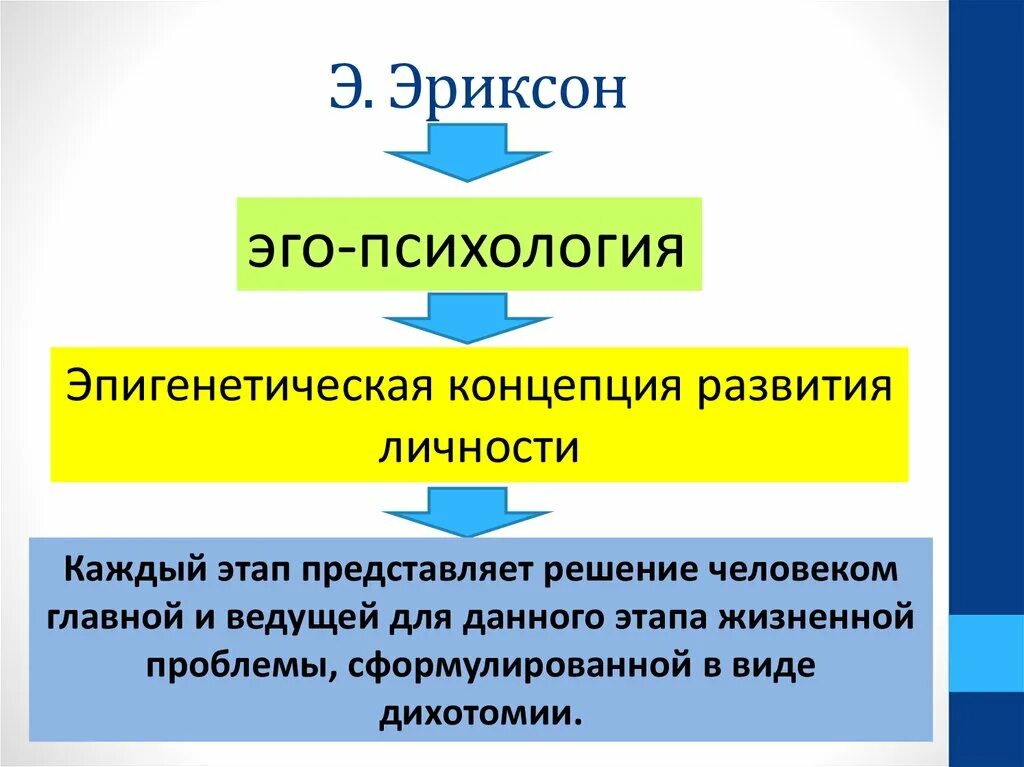 Э. Эриксон

эго-психология

Эпигенетическая концепция развития личности

Каждый этап представляет решение человеком главной и ведущей для данного этапа жизненной проблемы, сформулированной в виде дихотомии.